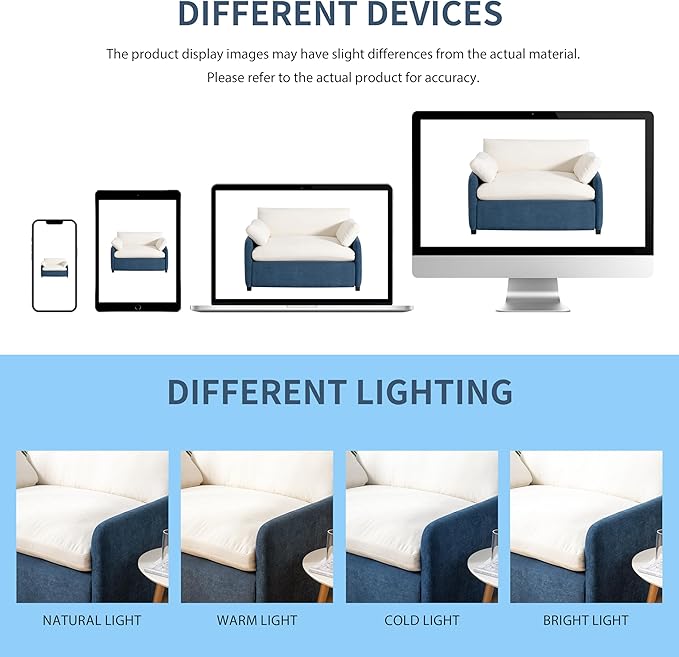 DIFFERENT DEVICES

The product display images may have slight differences from the actual material. Please refer to the actual product for accuracy.

DIFFERENT LIGHTING

NATURAL LIGHT

WARM LIGHT

COLD LIGHT

BRIGHT LIGHT